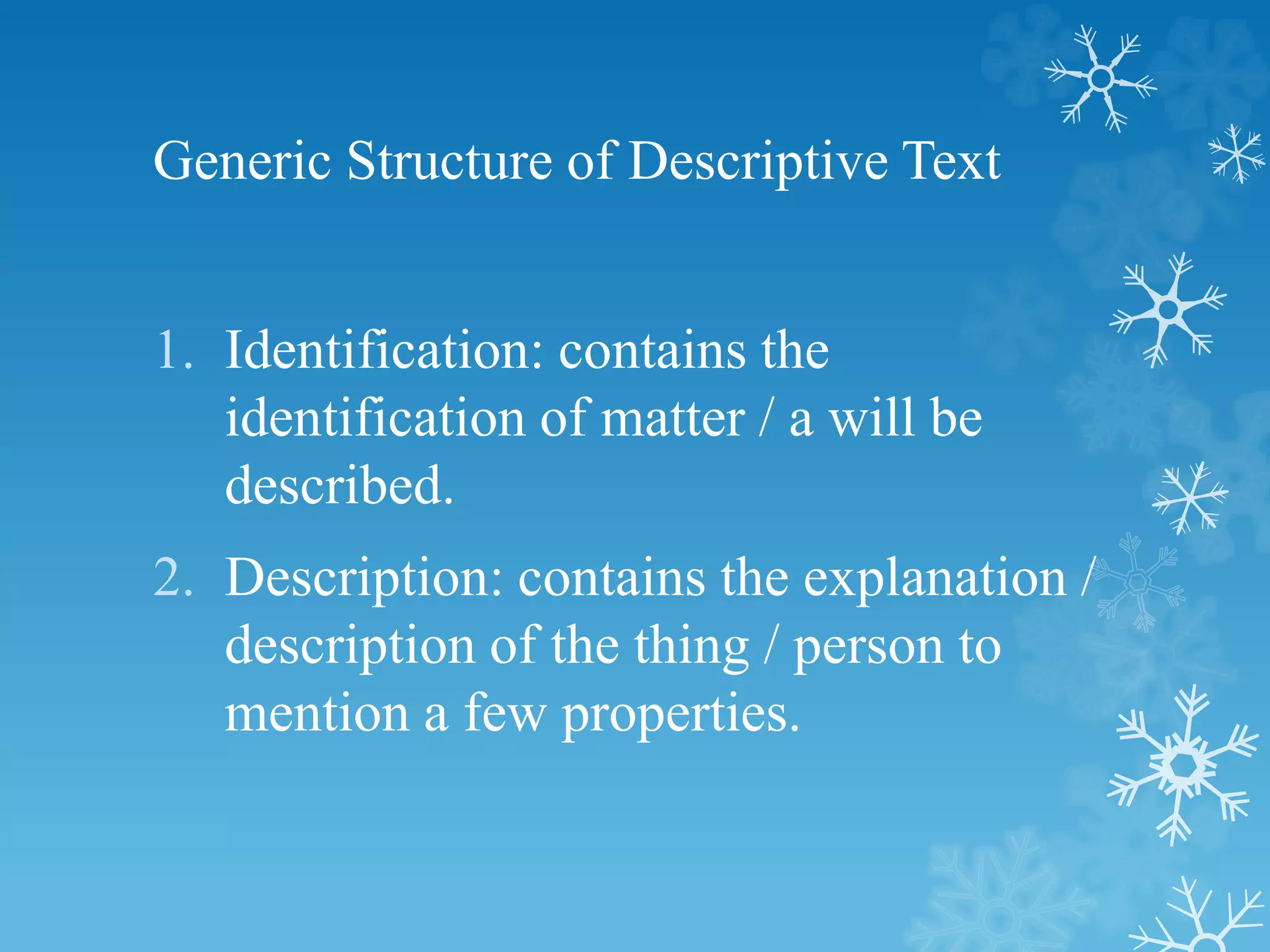 Generic Structure of Descriptive Text

1. Identification: contains the identification of matter / a will be described.
2. Description: contains the explanation / description of the thing / person to mention a few properties.